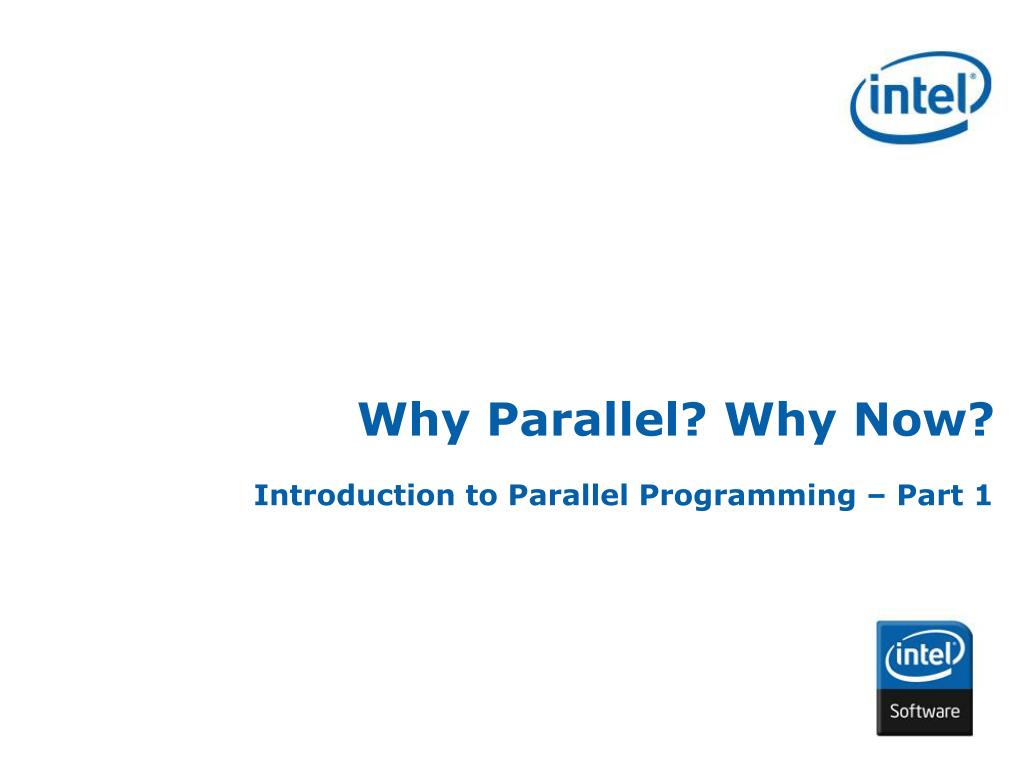 intel®

Why Parallel? Why Now?

Introduction to Parallel Programming – Part 1

intel
Software